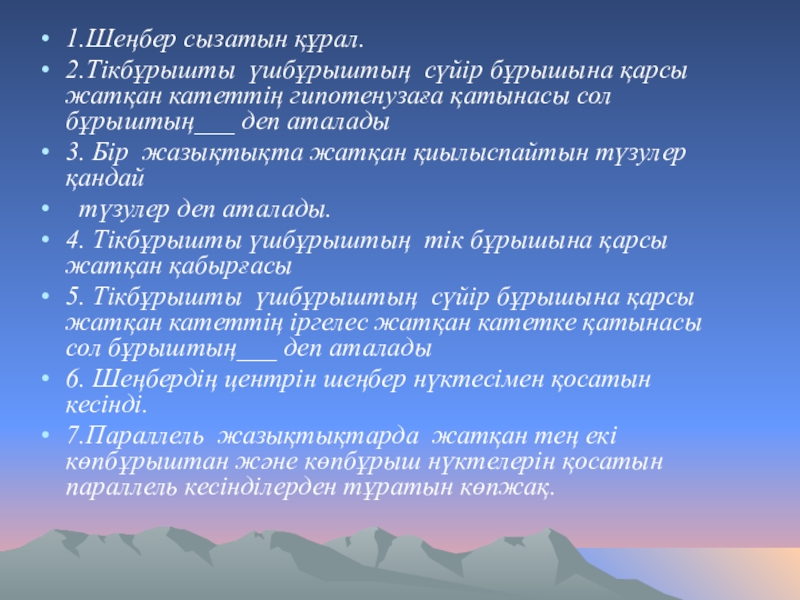 • 1.Шеңбер сызатын құрал.
• 2.Тікбұрышты үшбұрыштың сүйір бұрышына қарсы жатқан катеттің гипотенузаға қатынасы сол бұрыштың___ деп аталады
• 3. Бір жазықтықта жатқан қиылыспайтын түзулер қандай
• түзулер деп аталады.
• 4. Тікбұрышты үшбұрыштың тік бұрышына қарсы жатқан қабырғасы
• 5. Тікбұрышты үшбұрыштың сүйір бұрышына қарсы жатқан катеттің іргелес жатқан катетке қатынасы сол бұрыштың___ деп аталады
• 6. Шеңбердің центрін шеңбер нүктесімен қосатын кесінді.
• 7.Параллель жазықтықтарда жатқан тең екі көпбұрыштан және көпбұрыш нүктелерін қосатын параллель кесінділерден тұратын көпжақ.